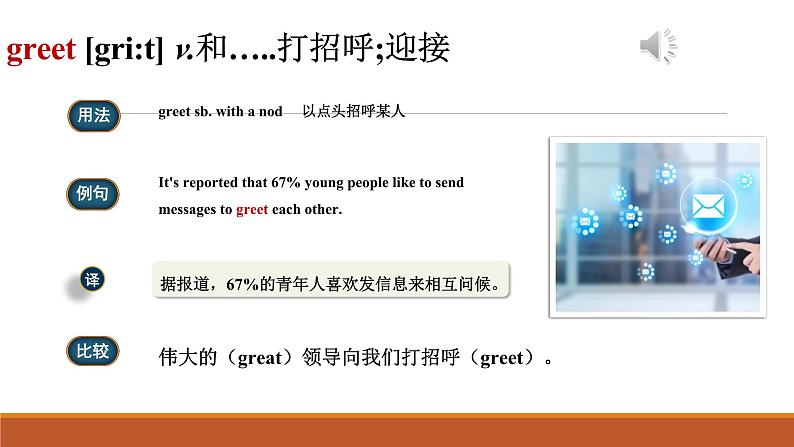 greet [gri:t] v.和…..打招呼;迎接

用法 greet sb. with a nod 以点头招呼某人

例句 It's reported that 67% young people like to send messages to greet each other.

译 据报道，67%的青年人喜欢发信息来相互问候。

比较 伟大的（great）领导向我们打招呼（greet）。